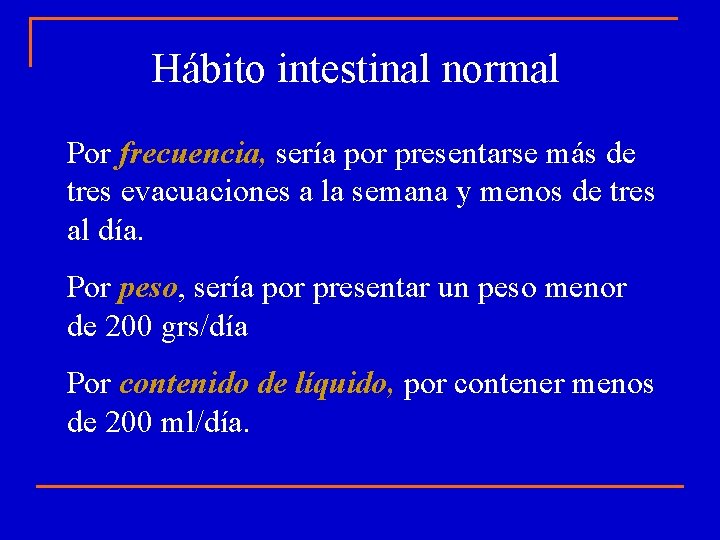 Hábito intestinal normal

Por frecuencia, sería por presentarse más de tres evacuaciones a la semana y menos de tres al día.

Por peso, sería por presentar un peso menor de 200 grs/día

Por contenido de líquido, por contener menos de 200 ml/día.